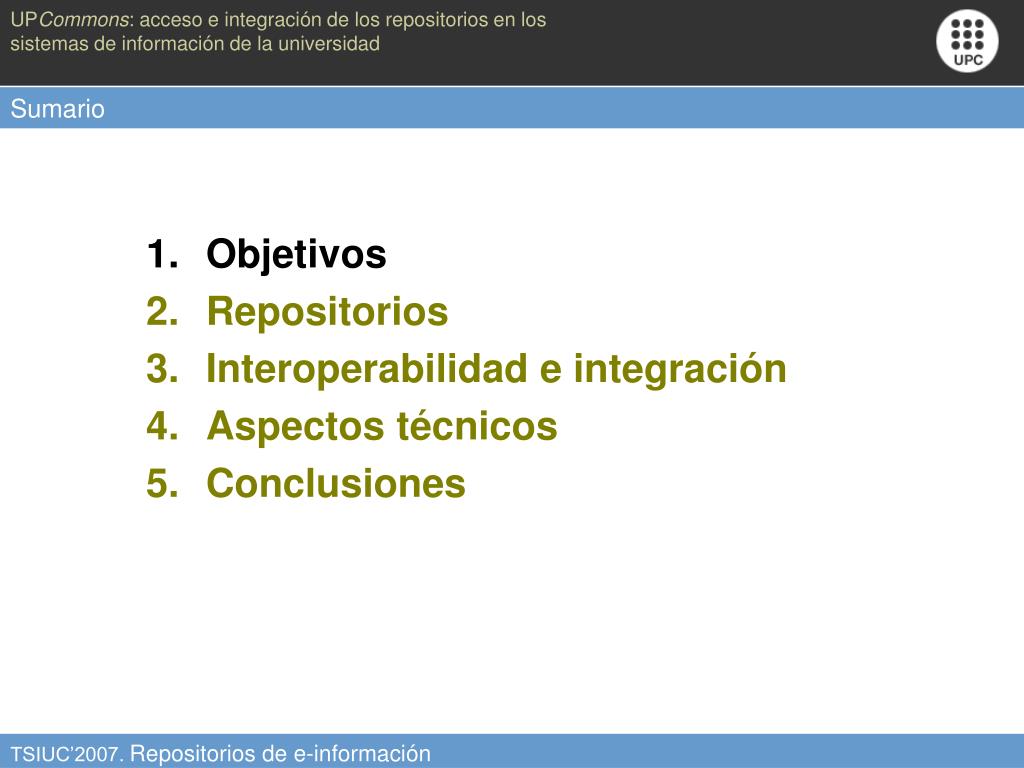 UPCommons: acceso e integración de los repositorios en los sistemas de información de la universidad

UPC

Sumario

1. Objetivos
2. Repositorios
3. Interoperabilidad e integración
4. Aspectos técnicos
5. Conclusiones

TSIUC'2007. Repositorios de e-información